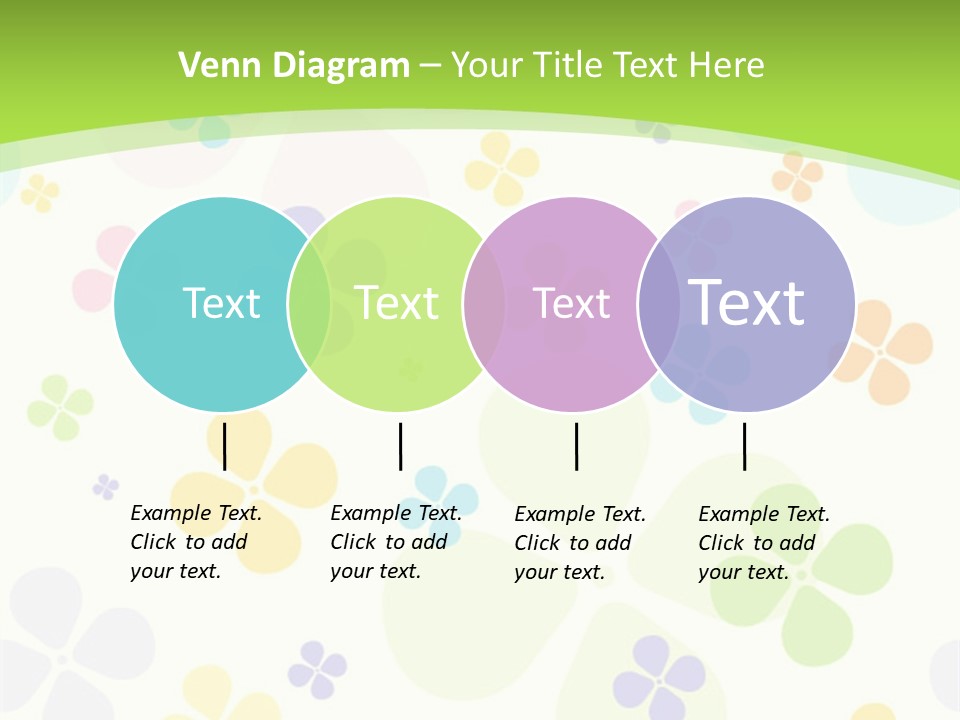 Venn Diagram – Your Title Text Here

Text

Text

Text

Text

Example Text. Click to add your text.

Example Text. Click to add your text.

Example Text. Click to add your text.

Example Text. Click to add your text.